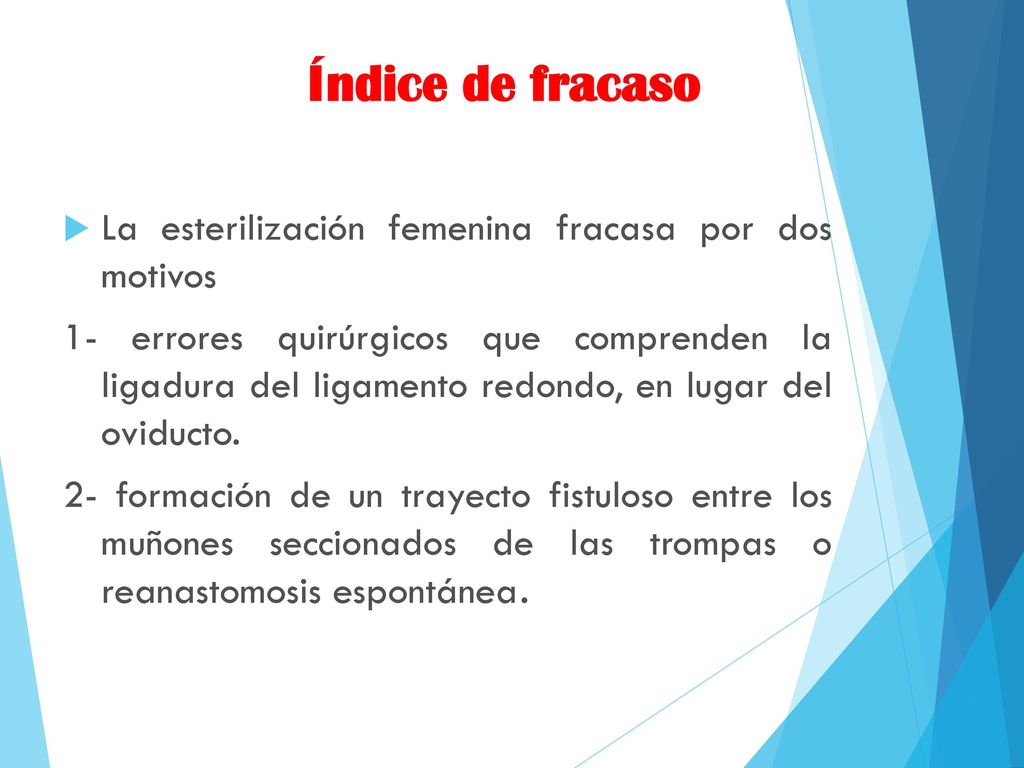 Índice de fracaso

La esterilización femenina fracasa por dos motivos

1- errores quirúrgicos que comprenden la ligadura del ligamento redondo, en lugar del oviducto.

2- formación de un trayecto fistuloso entre los muñones seccionados de las trompas o reanastomosis espontánea.